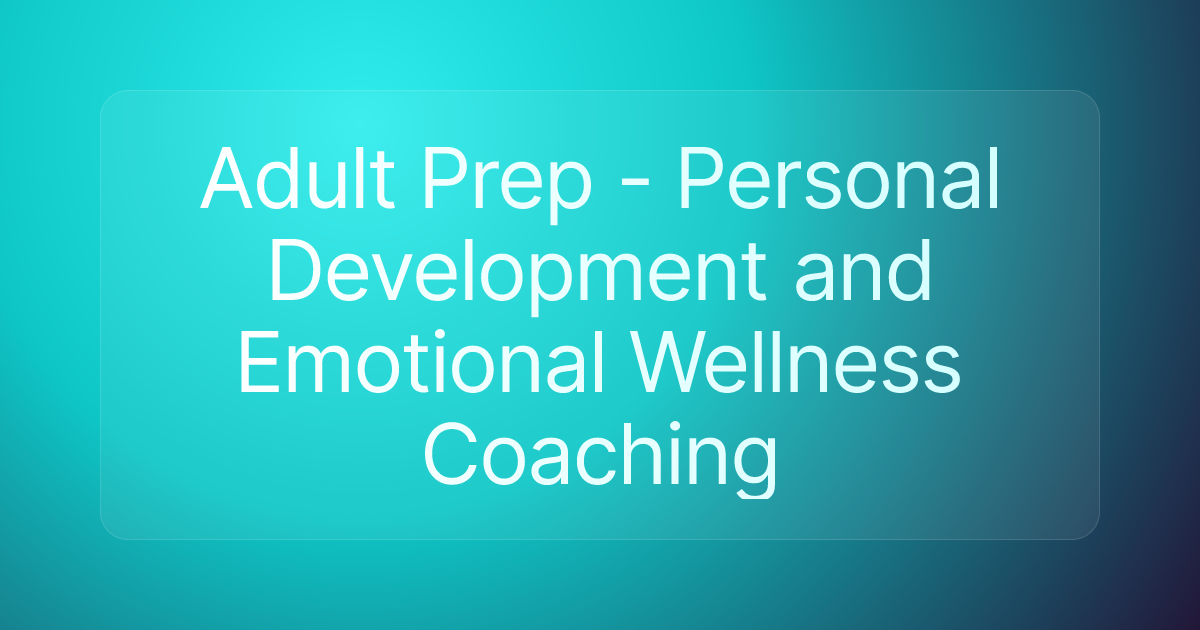 Adult Prep - Personal Development and Emotional Wellness Coaching